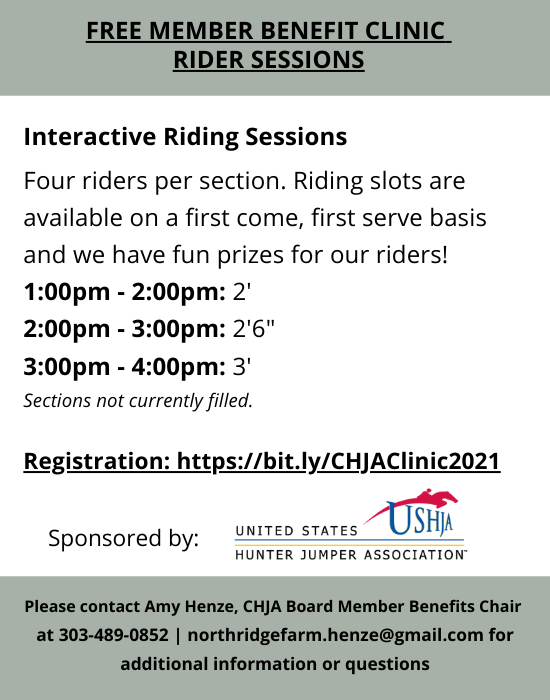 FREE MEMBER BENEFIT CLINIC
RIDER SESSIONS

Interactive Riding Sessions

Four riders per section. Riding slots are available on a first come, first serve basis and we have fun prizes for our riders!

1:00pm - 2:00pm: 2'

2:00pm - 3:00pm: 2'6"

3:00pm - 4:00pm: 3'

Sections not currently filled.

Registration: https://bit.ly/CHJAClinic2021

Sponsored by:

UNITED STATES USHJA
HUNTER JUMPER ASSOCIATION™

Please contact Amy Henze, CHJA Board Member Benefits Chair at 303-489-0852 | northridgefarm.henze@gmail.com for additional information or questions